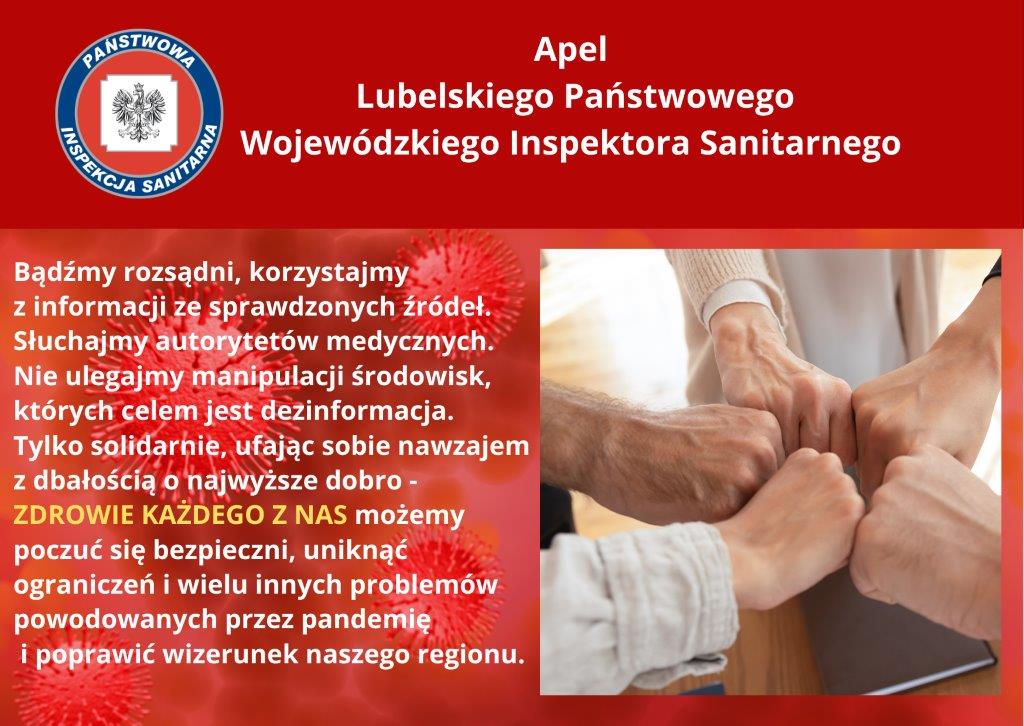 PAŃSTWOWA INSPEKCJA SANITARNA

Apel
Lubelskiego Państwowego
Wojewódzkiego Inspektora Sanitarnego

Bądźmy rozsądni, korzystajmy z informacji ze sprawdzonych źródeł. Słuchajmy autorytetów medycznych. Nie ulegajmy manipulacji środowisk, których celem jest dezinformacja. Tylko solidarnie, ufając sobie nawzajem z dbałością o najwyższe dobro - ZDROWIE KAŻDEGO Z NAS możemy poczuć się bezpieczni, uniknąć ograniczeń i wielu innych problemów powodowanych przez pandemię i poprawić wizerunek naszego regionu.